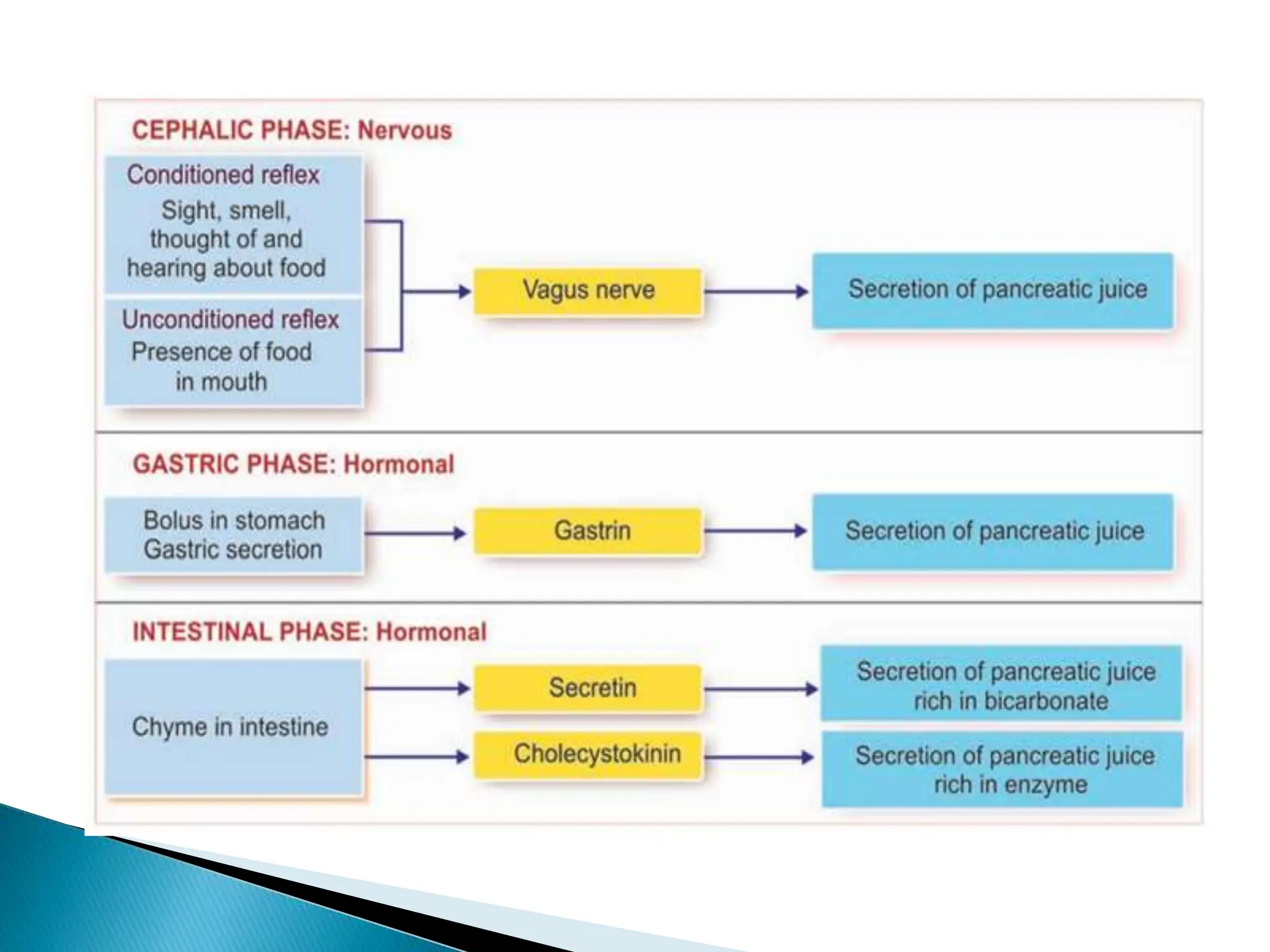 CEPHALIC PHASE: Nervous

Conditioned reflex
Sight, smell, thought of and hearing about food

Unconditioned reflex
Presence of food in mouth

Vagus nerve

Secretion of pancreatic juice

GASTRIC PHASE: Hormonal

Bolus in stomach
Gastric secretion

Gastrin

Secretion of pancreatic juice

INTESTINAL PHASE: Hormonal

Chyme in intestine

Secretin

Secretion of pancreatic juice rich in bicarbonate

Cholecystokinin

Secretion of pancreatic juice rich in enzyme